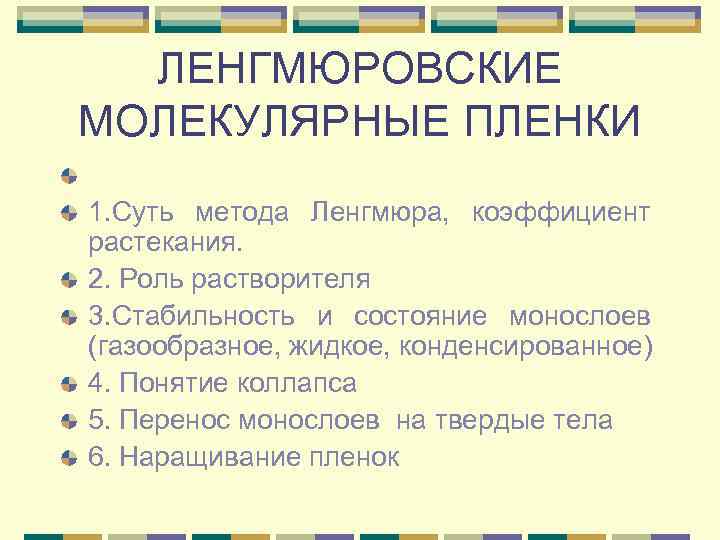 ЛЕНГМЮРОВСКИЕ МОЛЕКУЛЯРНЫЕ ПЛЕНКИ

1.Суть метода Ленгмюра, коэффициент растекания.

2. Роль растворителя

3.Стабильность и состояние монослоев (газообразное, жидкое, конденсированное)

4. Понятие коллапса

5. Перенос монослоев на твердые тела

6. Наращивание пленок